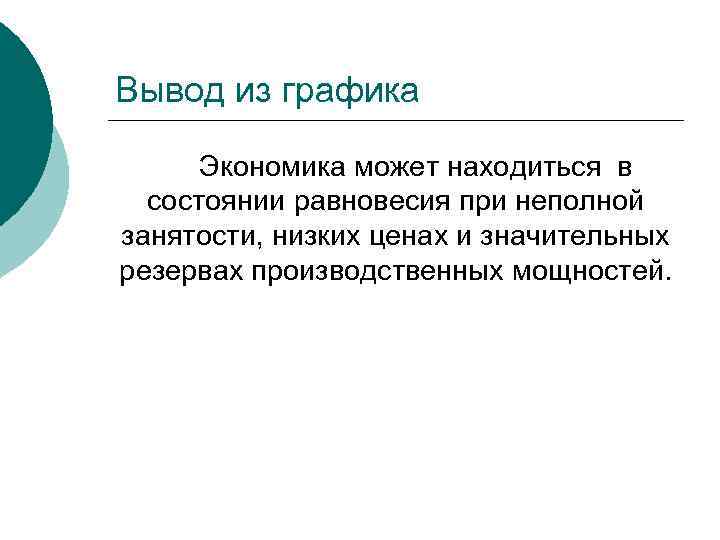 Вывод из графика

Экономика может находиться в состоянии равновесия при неполной занятости, низких ценах и значительных резервах производственных мощностей.